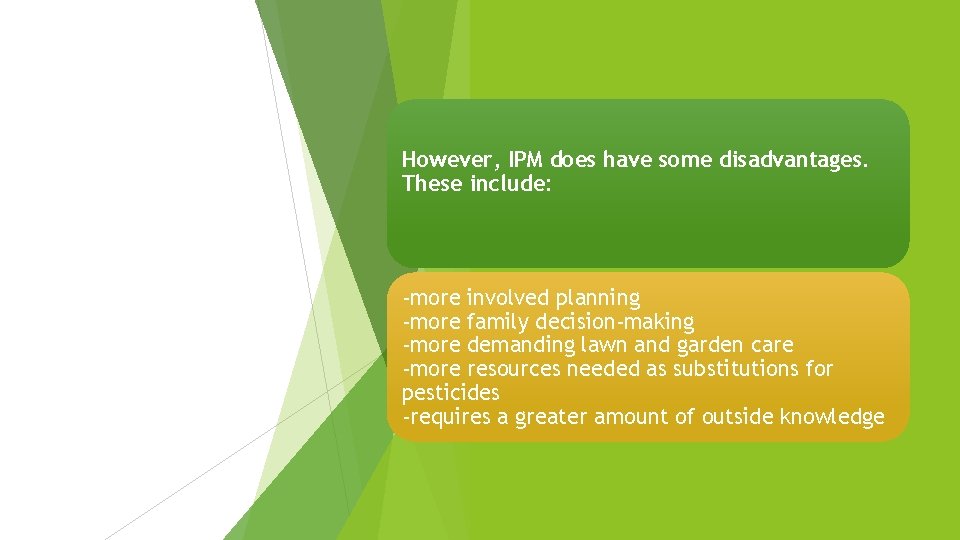 However, IPM does have some disadvantages. These include:

-more involved planning
-more family decision-making
-more demanding lawn and garden care
-more resources needed as substitutions for pesticides
-requires a greater amount of outside knowledge